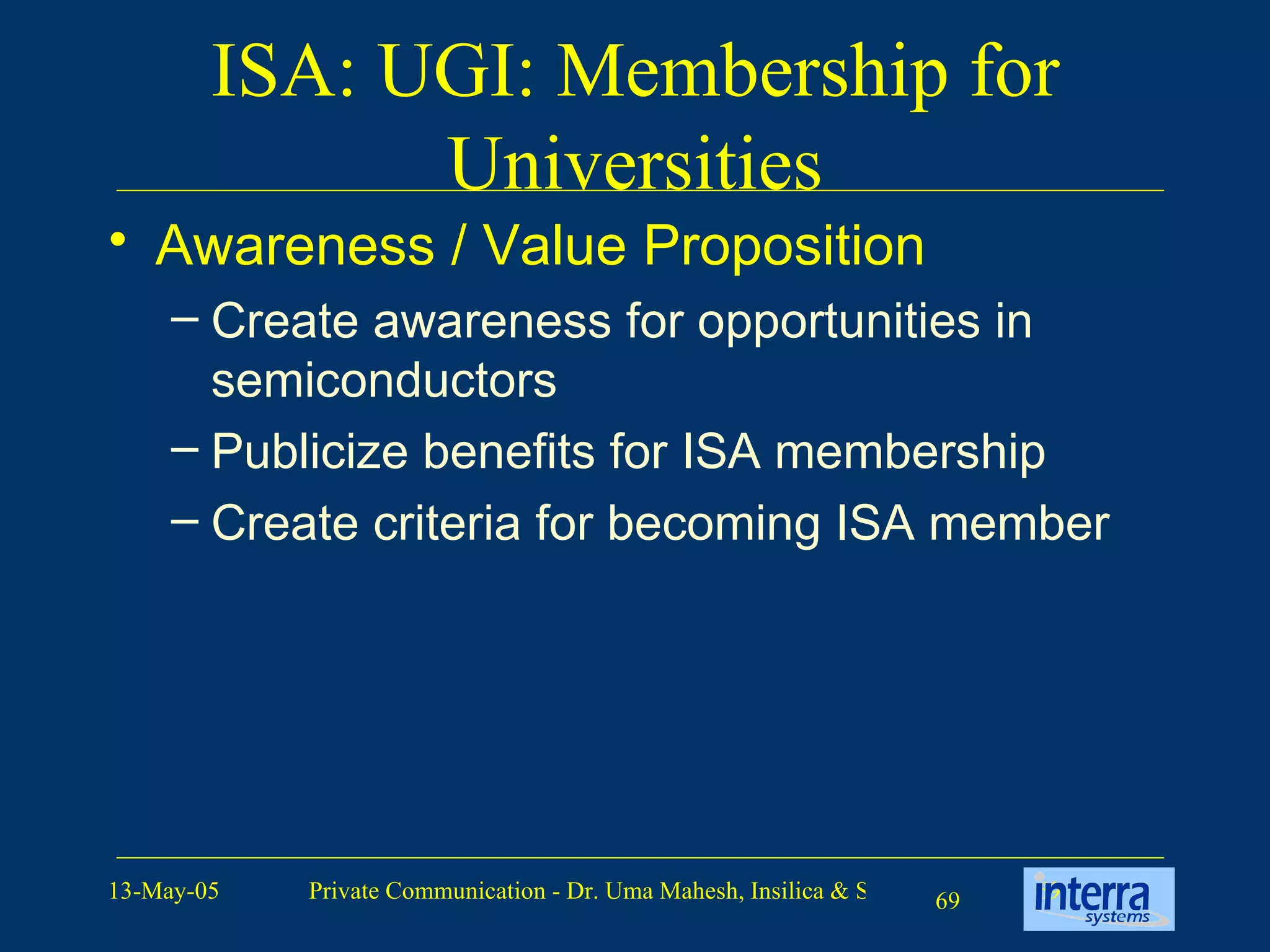 ISA: UGI: Membership for Universities

• Awareness / Value Proposition
– Create awareness for opportunities in semiconductors
– Publicize benefits for ISA membership
– Create criteria for becoming ISA member

13-May-05

Private Communication - Dr. Uma Mahesh, Insilica & S

69

interra systems